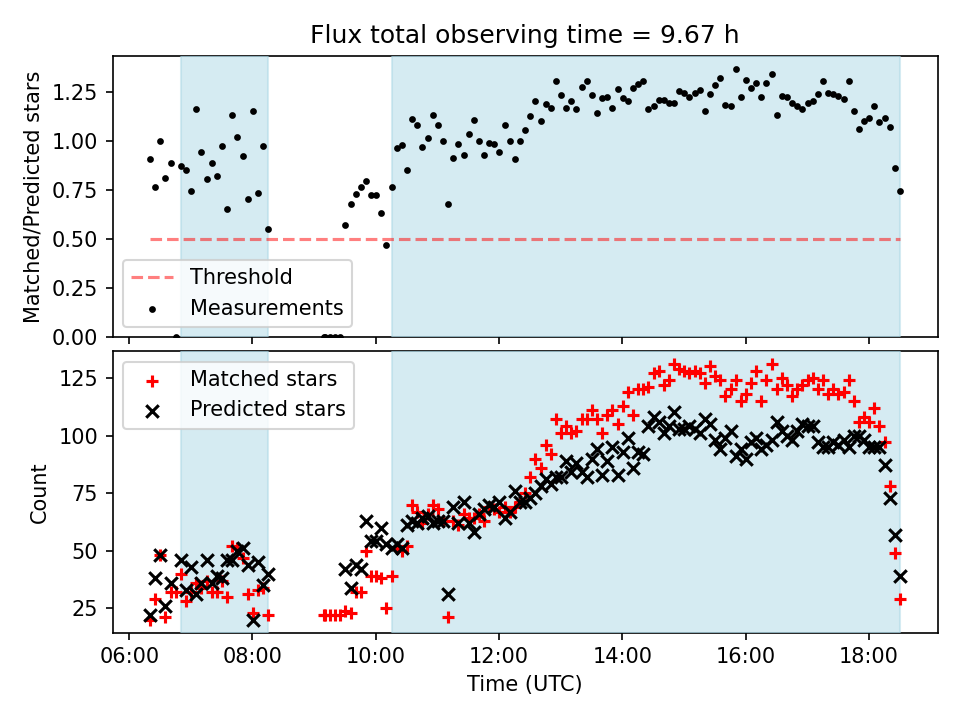 Flux total observing time = 9.67 h

Matched/Predicted stars

1.25
1.00
0.75
0.50
0.25
0.00

Threshold
Measurements

Count

125
100
75
50
25

Matched stars
Predicted stars

06:00
08:00
10:00
12:00
14:00
16:00
18:00

Time (UTC)